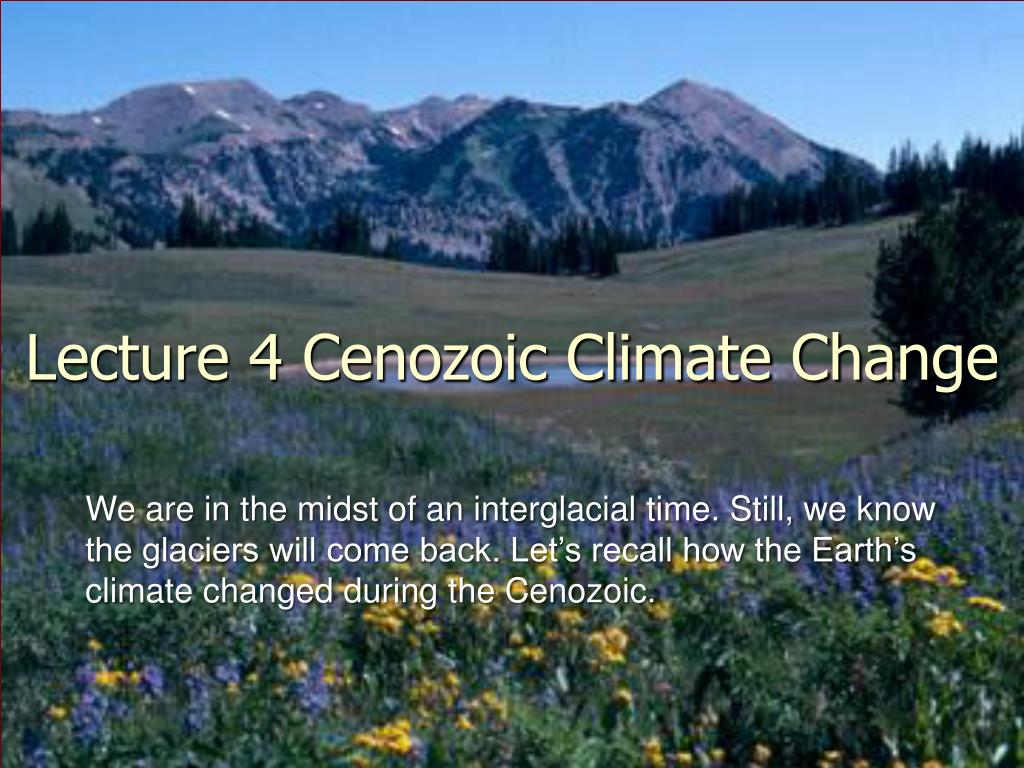 Lecture 4 Cenozoic Climate Change

We are in the midst of an interglacial time. Still, we know the glaciers will come back. Let’s recall how the Earth’s climate changed during the Cenozoic.